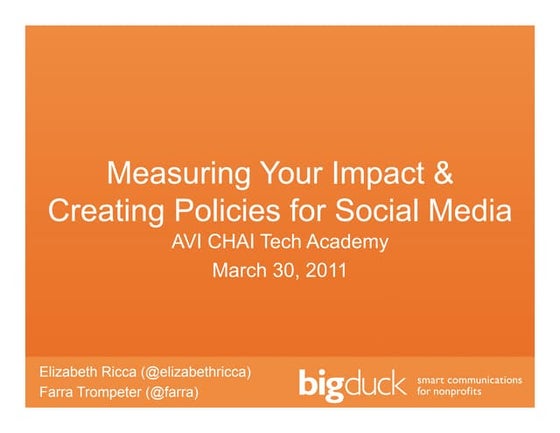 Measuring Your Impact & Creating Policies for Social Media

AVI CHAI Tech Academy

March 30, 2011

Elizabeth Ricca (@elizabethricca)
Farra Trompeter (@farra)

bigduck smart communications for nonprofits